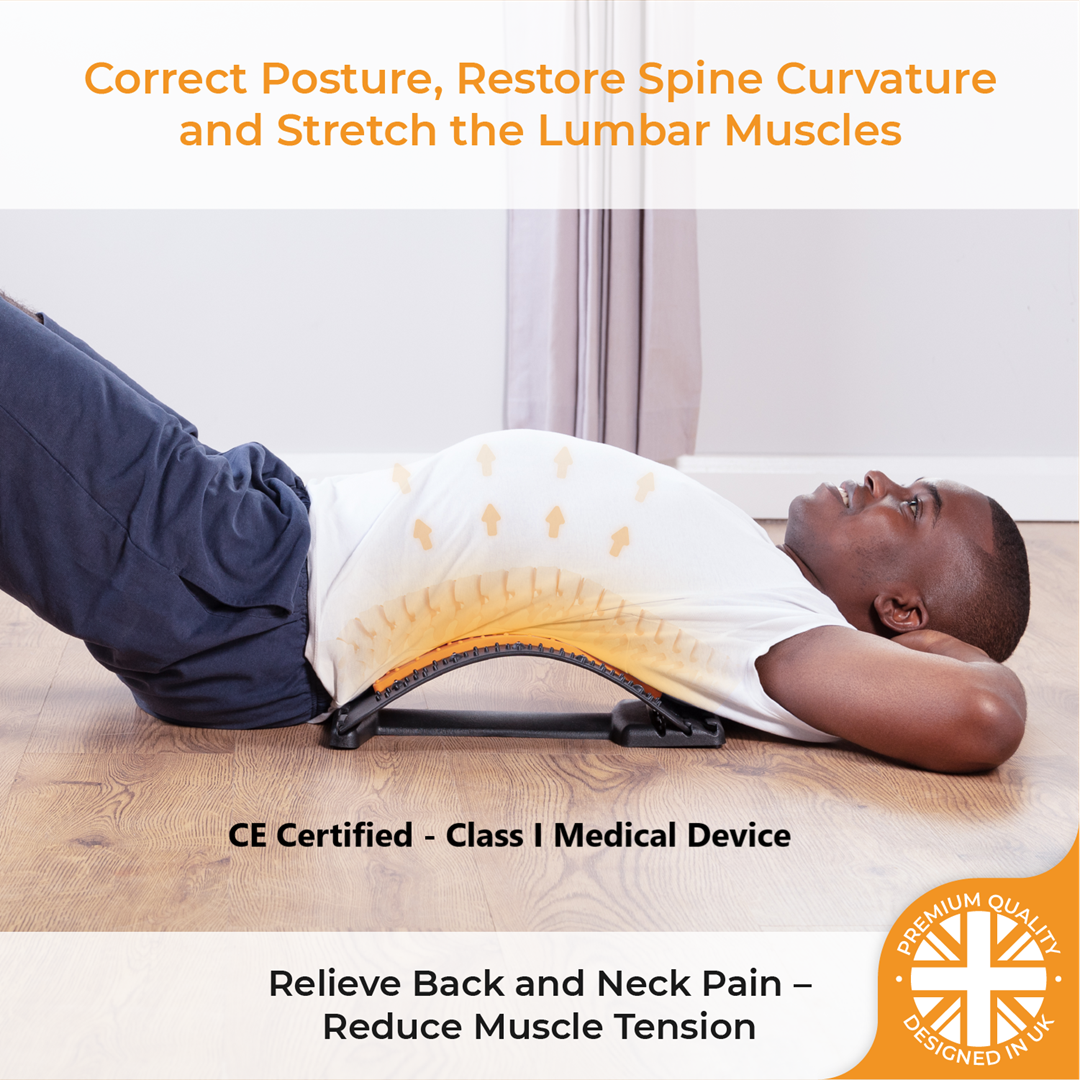 Correct Posture, Restore Spine Curvature and Stretch the Lumbar Muscles

CE Certified - Class I Medical Device

Relieve Back and Neck Pain – Reduce Muscle Tension

PREMIUM QUALITY
DESIGNED IN UK